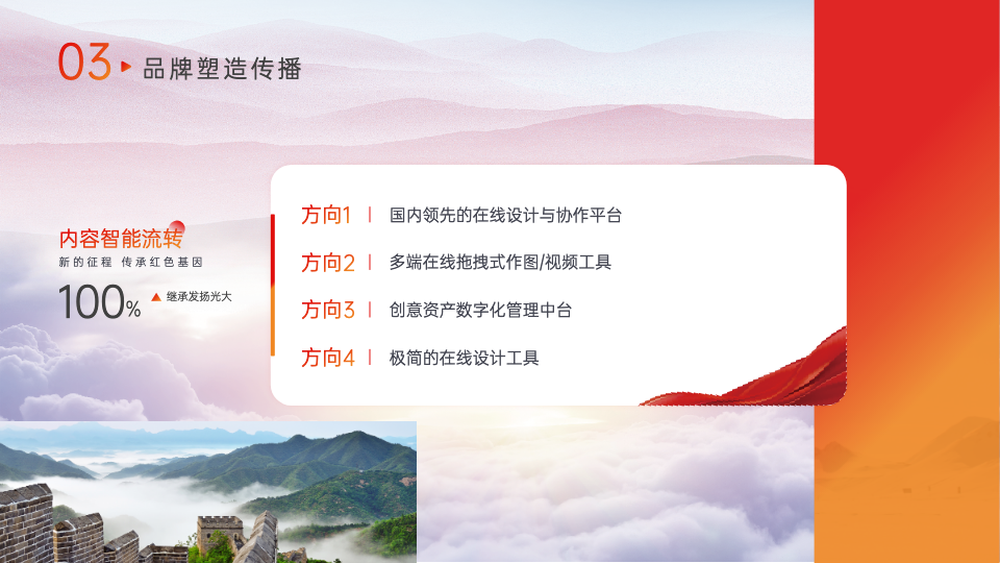 03 品牌塑造传播

内容智能流转
新的征程 传承红色基因
100% 继承发扬光大

方向1 | 国内领先的在线设计与协作平台
方向2 | 多端在线拖拽式作图/视频工具
方向3 | 创意资产数字化管理中台
方向4 | 极简的在线设计工具